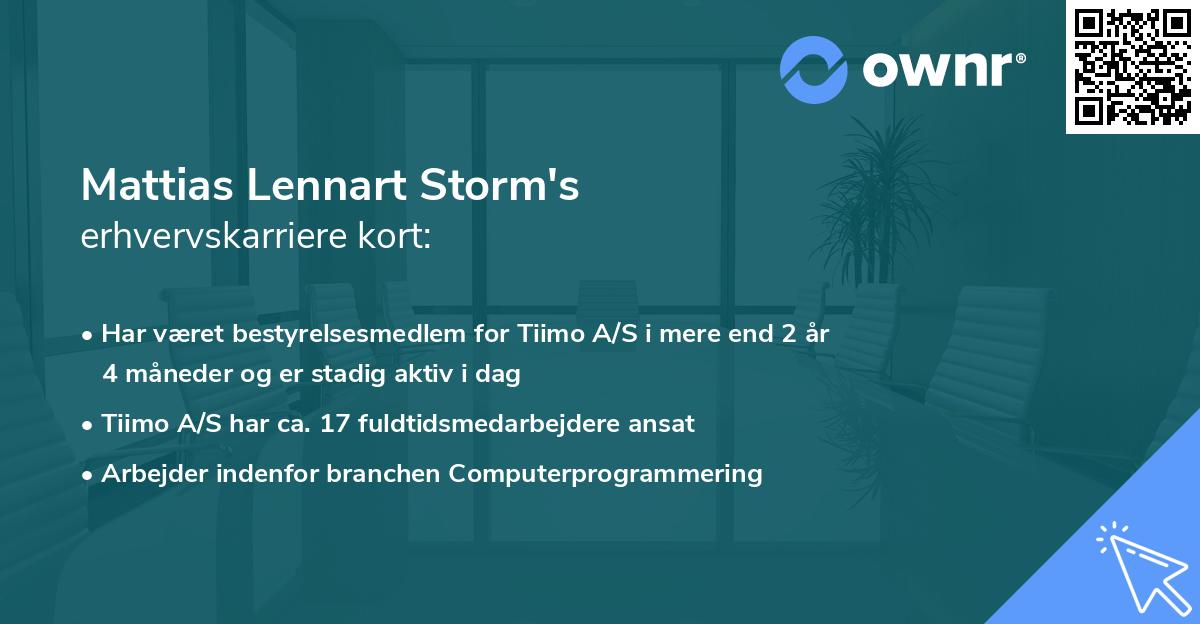 ownr®

Mattias Lennart Storm's
erhvervskarriere kort:

• Har været bestyrelsesmedlem for Tiimo A/S i mere end 2 år 4 måneder og er stadig aktiv i dag
• Tiimo A/S har ca. 17 fuldtidsmedarbejdere ansat
• Arbejder indenfor branchen Computerprogrammering